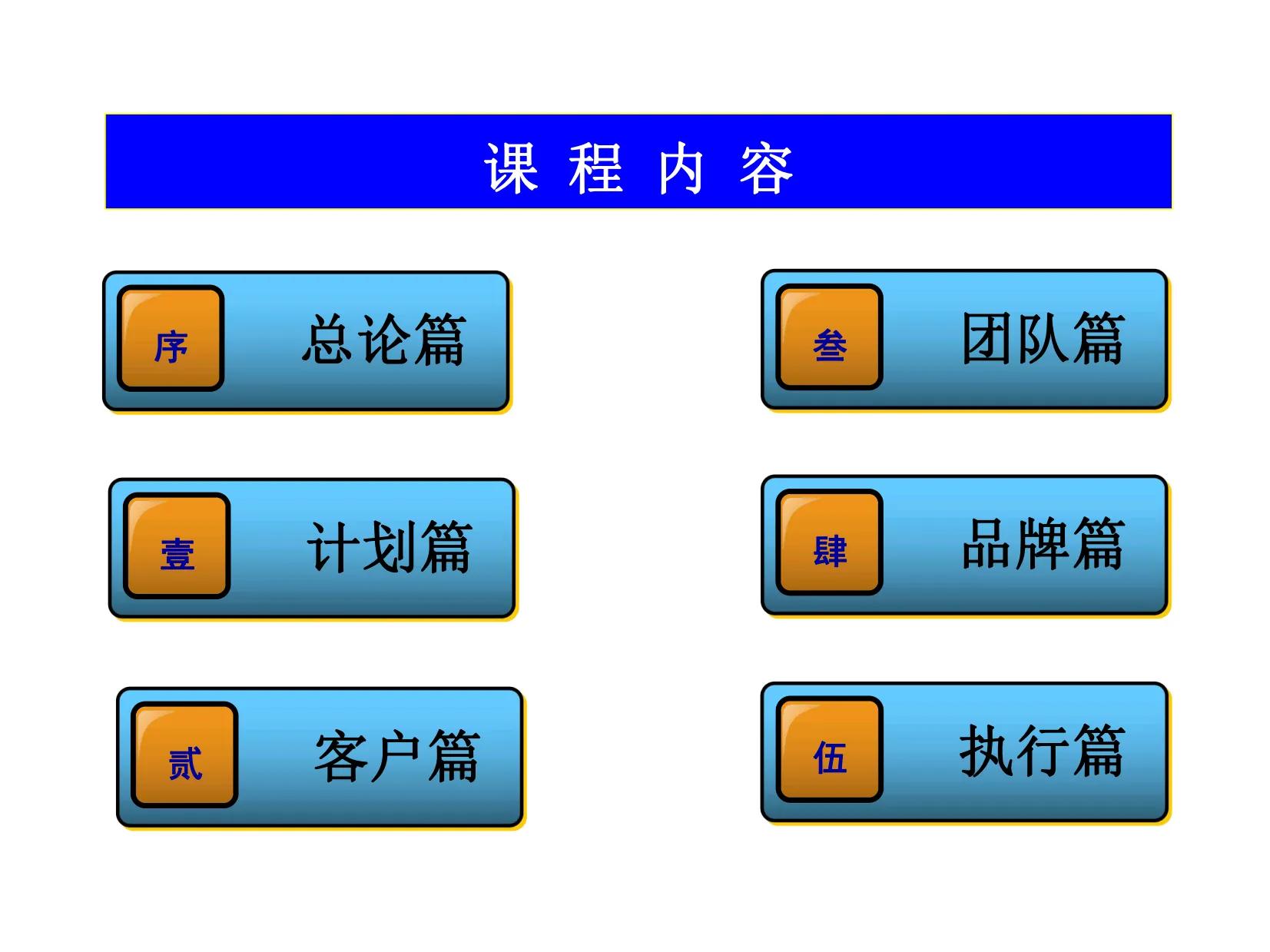 课 程 内 容

序 总论篇

壹 计划篇

贰 客户篇

叁 团队篇

肆 品牌篇

伍 执行篇